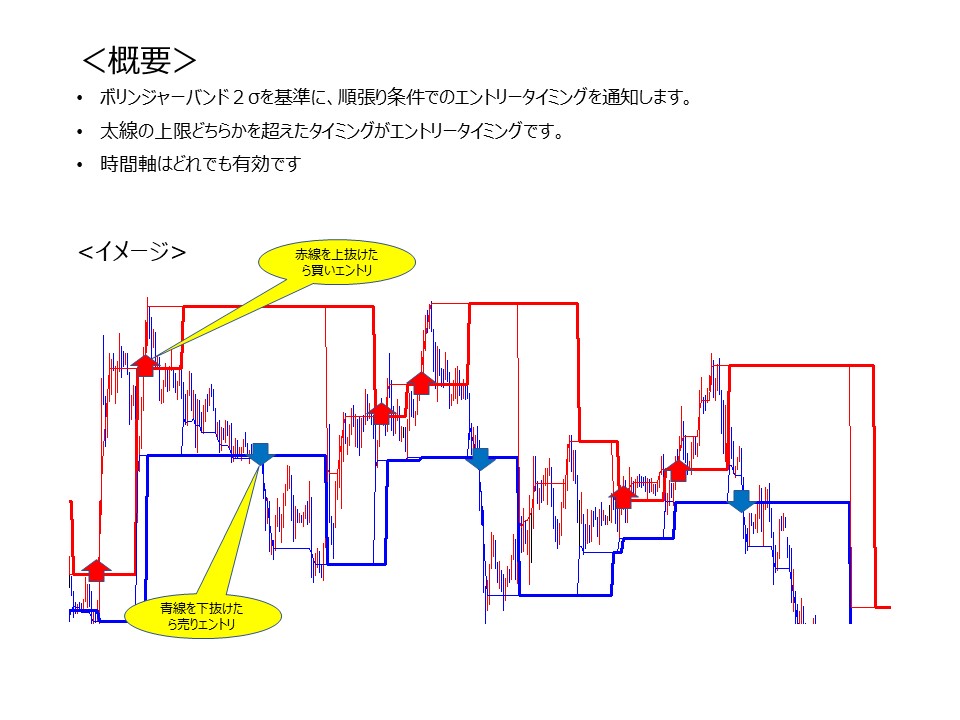 ＜概要＞

• ボリンジャーバンド２σを基準に、順張り条件でのエントリータイミングを通知します。

• 太線の上限どちらかを超えたタイミングがエントリータイミングです。

• 時間軸はどれでも有効です

<イメージ>

赤線を上抜けたら買いエントリ

青線を下抜けたら売りエントリ